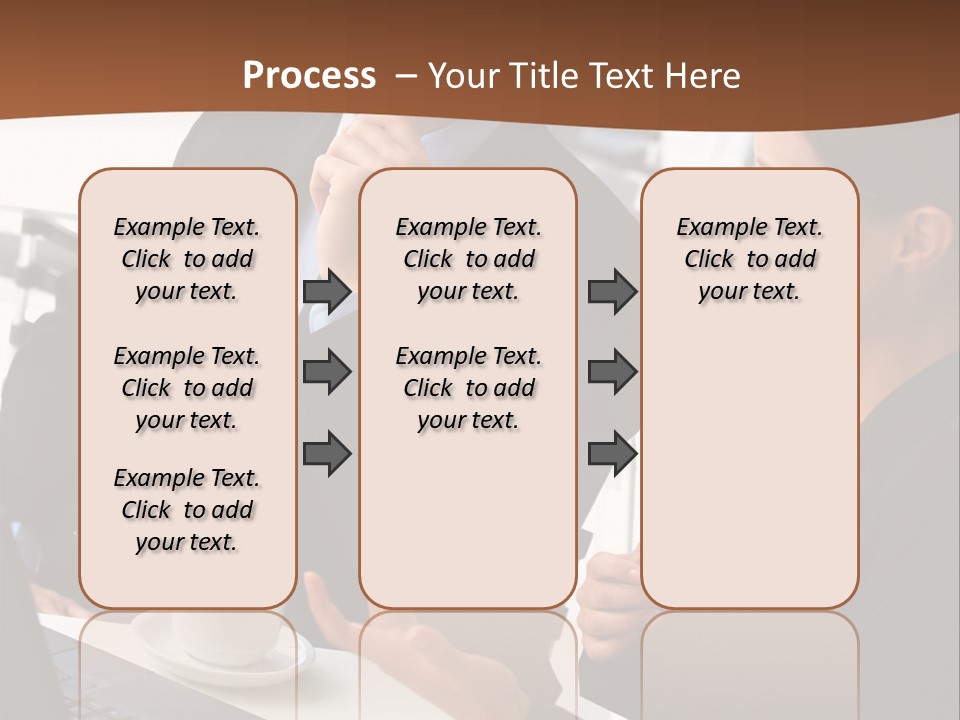 Process – Your Title Text Here

Example Text. Click to add your text.

Example Text. Click to add your text.

Example Text. Click to add your text.

Example Text. Click to add your text.

Example Text. Click to add your text.

Example Text. Click to add your text.